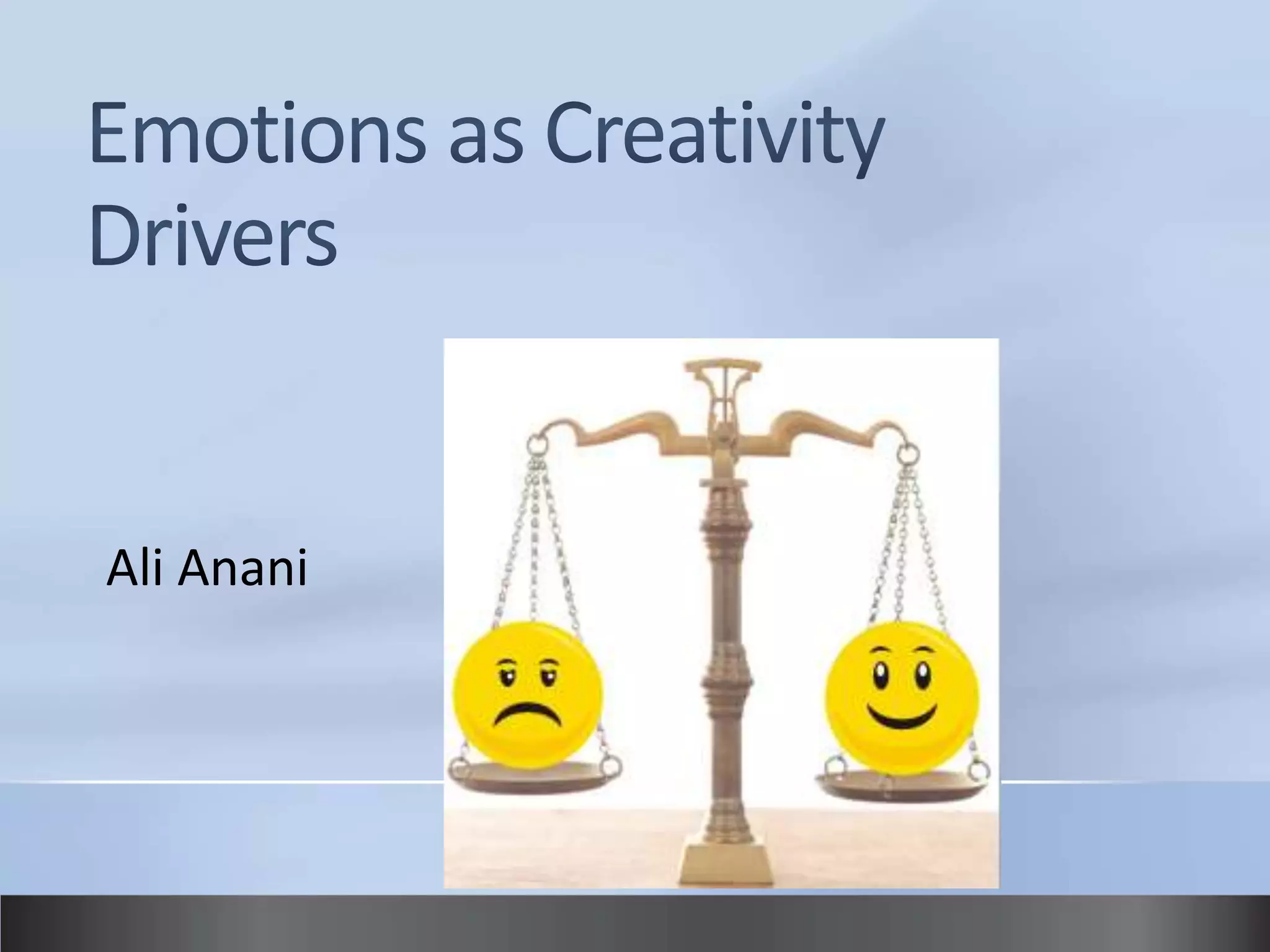 Emotions as Creativity Drivers

Ali Anani